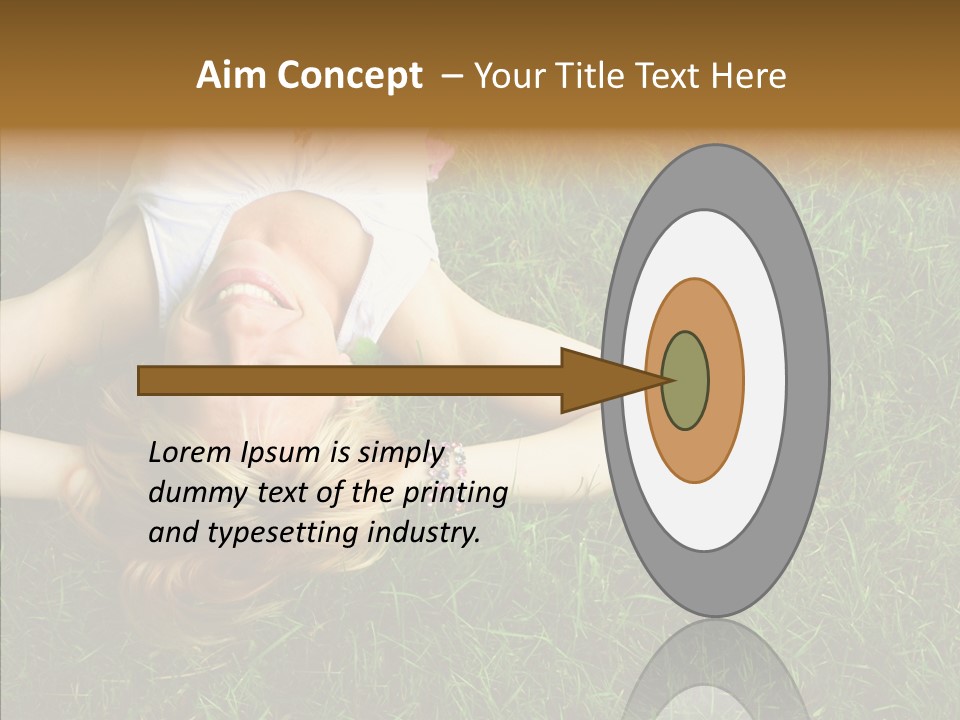 Aim Concept – Your Title Text Here

Lorem Ipsum is simply dummy text of the printing and typesetting industry.